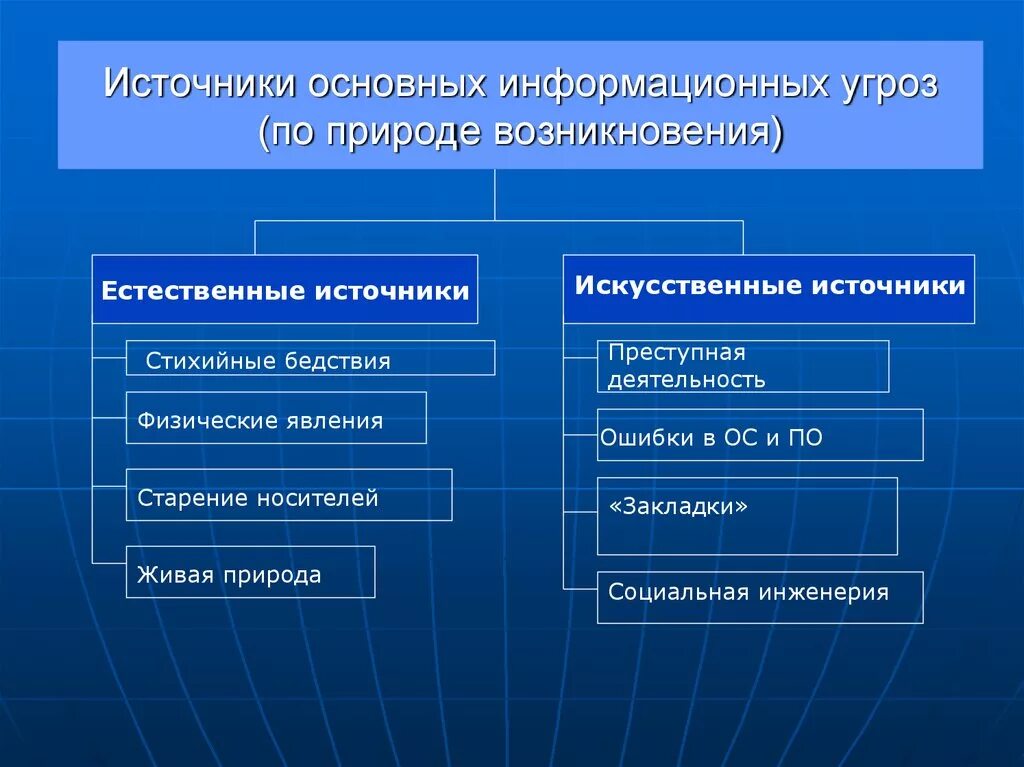 Источники основных информационных угроз (по природе возникновения)

Естественные источники

Стихийные бедствия

Физические явления

Старение носителей

Живая природа

Искусственные источники

Преступная деятельность

Ошибки в ОС и ПО

«Закладки»

Социальная инженерия